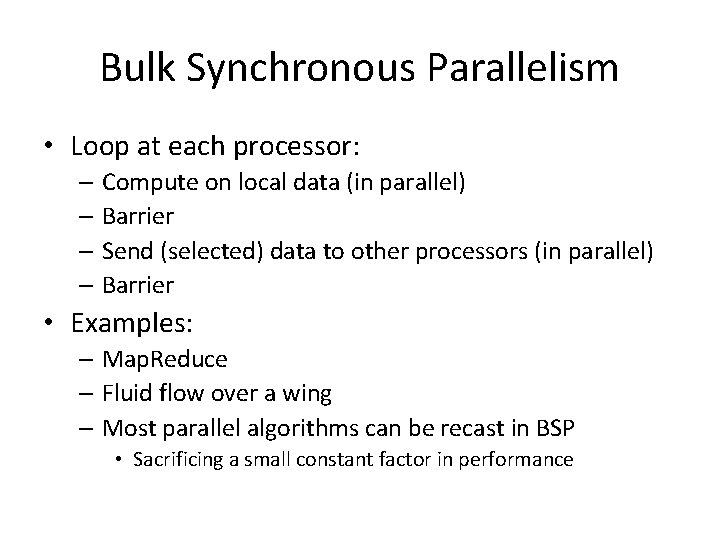 Bulk Synchronous Parallelism

• Loop at each processor:
 – Compute on local data (in parallel)
 – Barrier
 – Send (selected) data to other processors (in parallel)
 – Barrier
• Examples:
 – MapReduce
 – Fluid flow over a wing
 – Most parallel algorithms can be recast in BSP
  • Sacrificing a small constant factor in performance